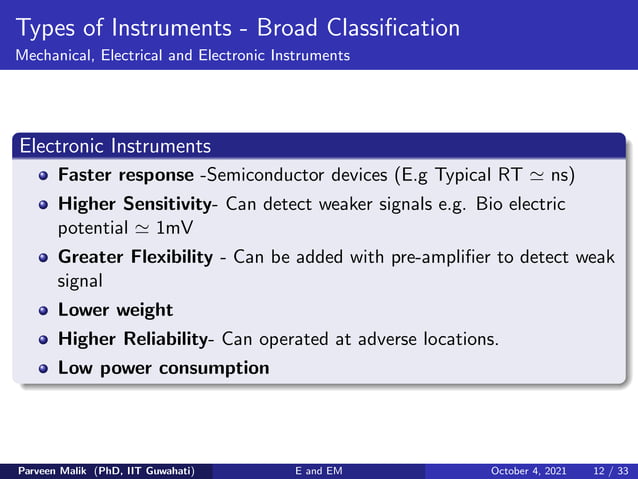 Types of Instruments - Broad Classification
Mechanical, Electrical and Electronic Instruments

Electronic Instruments

- **Faster response** -Semiconductor devices (E.g Typical RT $\simeq$ ns)
- **Higher Sensitivity**- Can detect weaker signals e.g. Bio electric potential $\simeq$ 1mV
- **Greater Flexibility** - Can be added with pre-amplifier to detect weak signal
- **Lower weight**
- **Higher Reliability**- Can operated at adverse locations.
- **Low power consumption**

Parveen Malik (PhD, IIT Guwahati) E and EM October 4, 2021 12 / 33